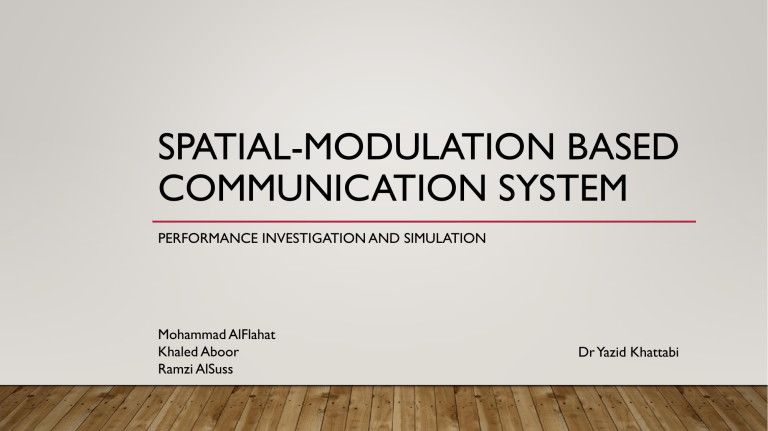 SPATIAL-MODULATION BASED COMMUNICATION SYSTEM

PERFORMANCE INVESTIGATION AND SIMULATION

Mohammad AlFlahat
Khaled Aboor
Ramzi AlSuss

Dr Yazid Khattabi